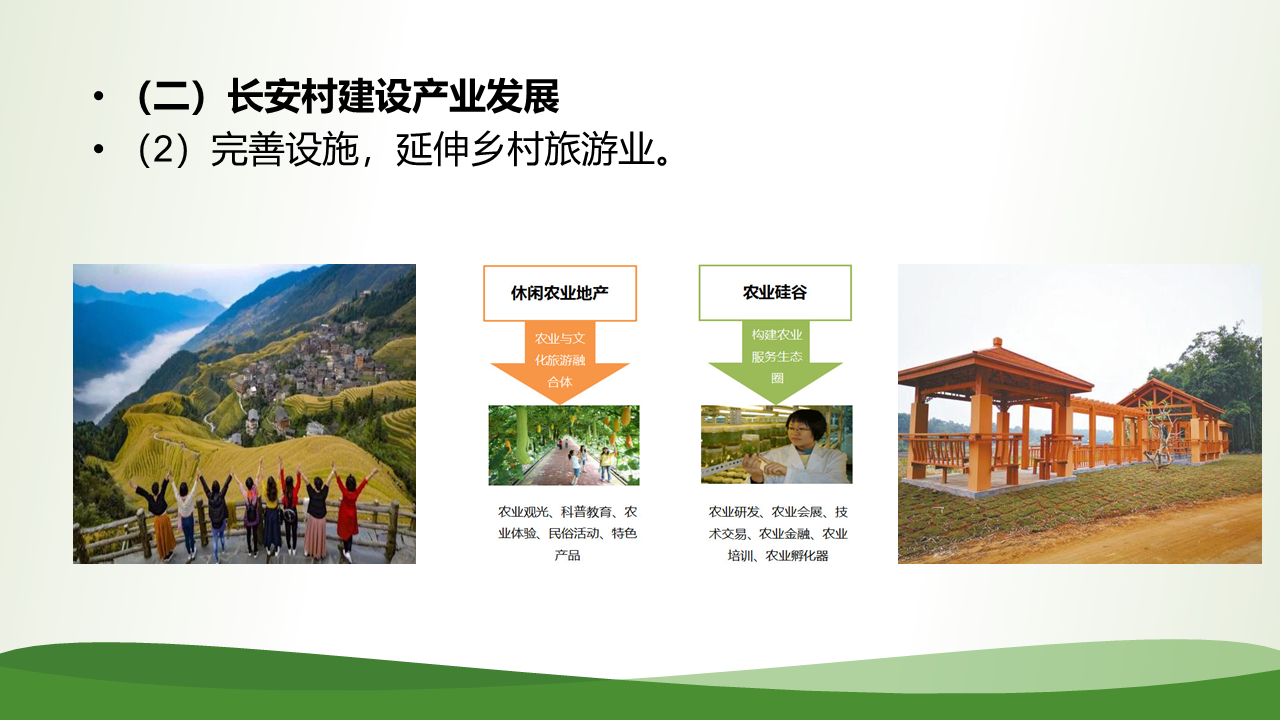 • （二）长安村建设产业发展
• （2）完善设施，延伸乡村旅游业。

休闲农业地产

农业与文化旅游融合体

农业观光、科普教育、农业体验、民俗活动、特色产品

农业硅谷

构建农业服务生态圈

农业研发、农业会展、技术交易、农业金融、农业培训、农业孵化器